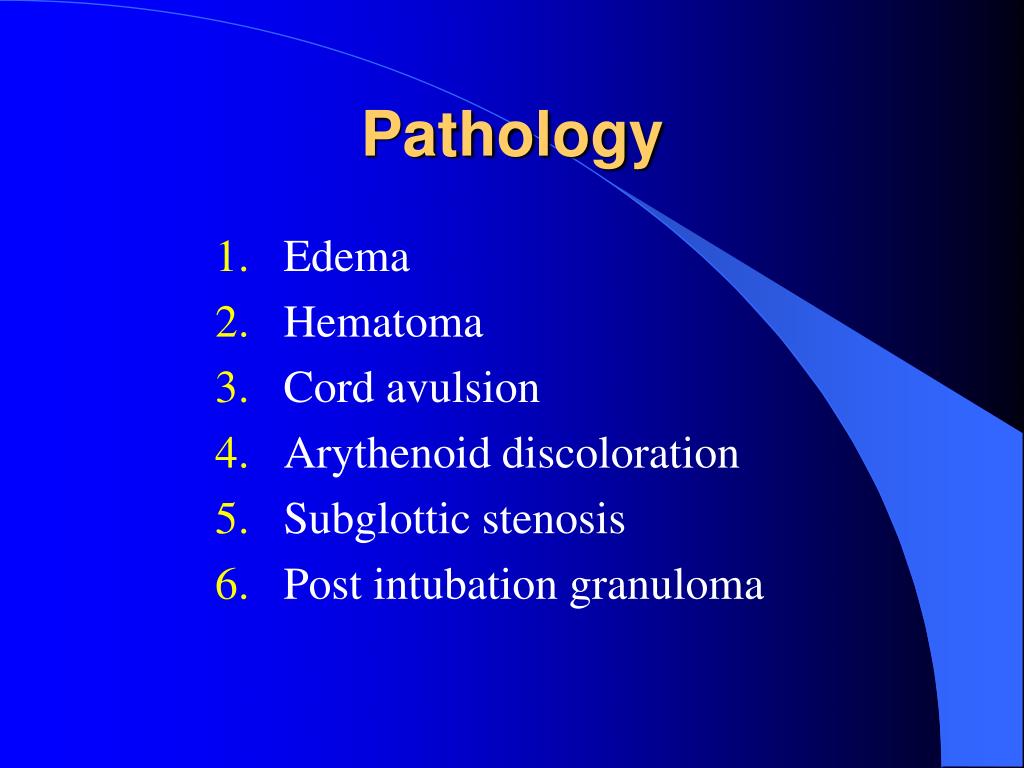 Pathology

1. Edema
2. Hematoma
3. Cord avulsion
4. Arythenoid discoloration
5. Subglottic stenosis
6. Post intubation granuloma